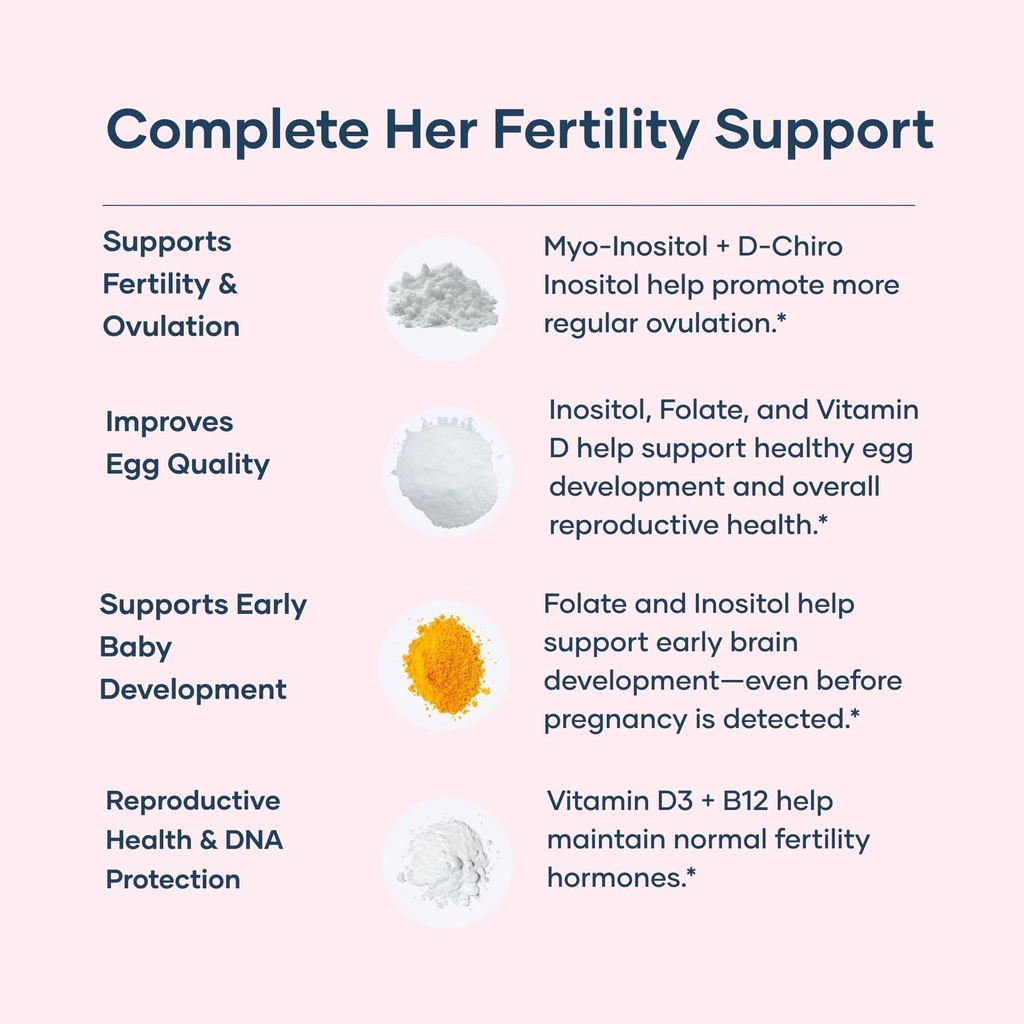 Complete Her Fertility Support

Supports Fertility & Ovulation

Myo-Inositol + D-Chiro Inositol help promote more regular ovulation.*

Improves Egg Quality

Inositol, Folate, and Vitamin D help support healthy egg development and overall reproductive health.*

Supports Early Baby Development

Folate and Inositol help support early brain development—even before pregnancy is detected.*

Reproductive Health & DNA Protection

Vitamin D3 + B12 help maintain normal fertility hormones.*